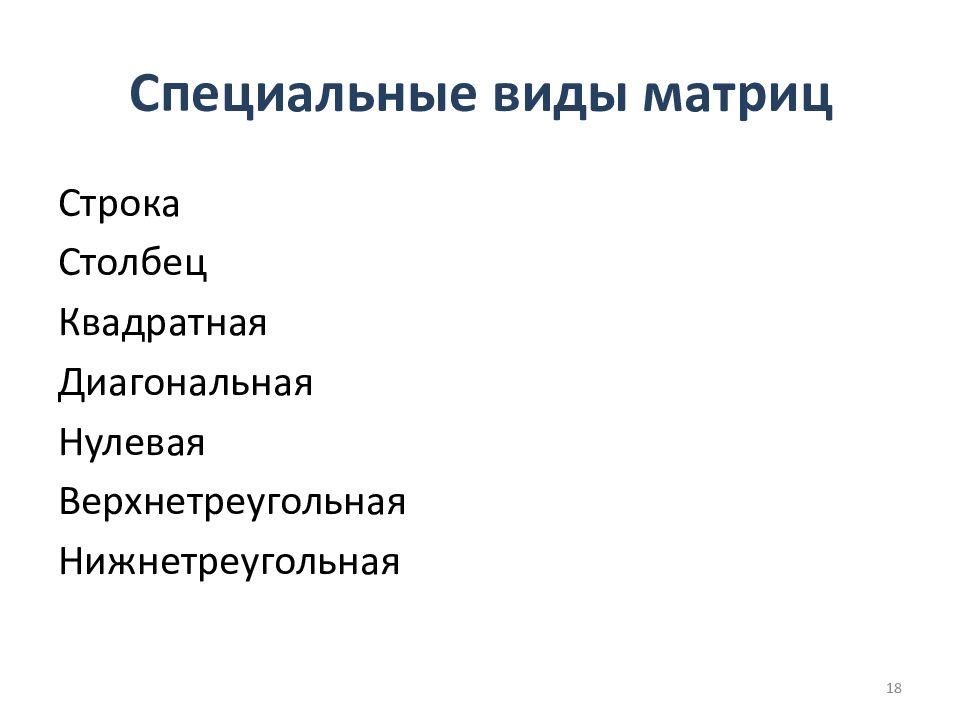 Специальные виды матриц

Строка

Столбец

Квадратная

Диагональная

Нулевая

Верхнетреугольная

Нижнетреугольная

18